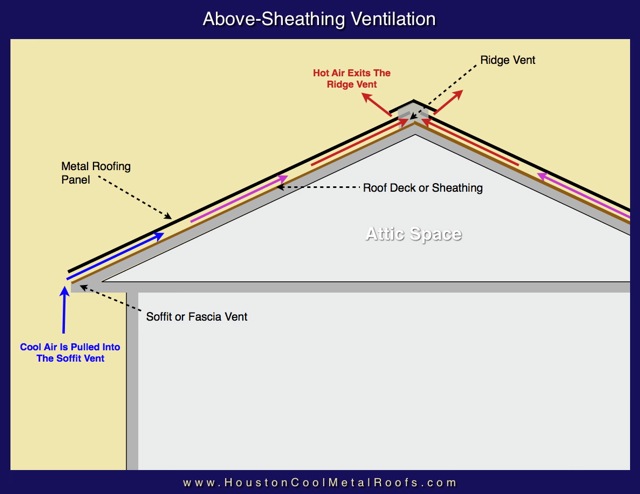 Above-Sheathing Ventilation

Hot Air Exits The Ridge Vent

Ridge Vent

Metal Roofing Panel

Roof Deck or Sheathing

Attic Space

Soffit or Fascia Vent

Cool Air Is Pulled Into The Soffit Vent

www.HoustonCoolMetalRoofs.com